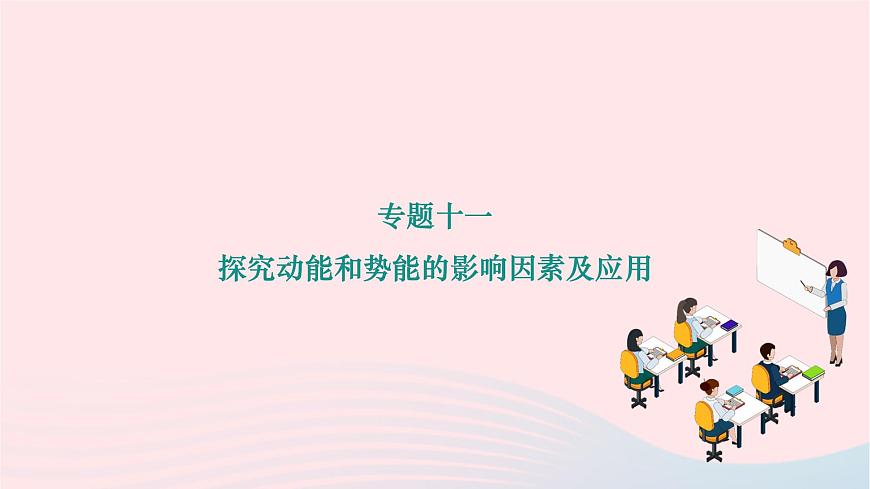 专题十一

探究动能和势能的影响因素及应用